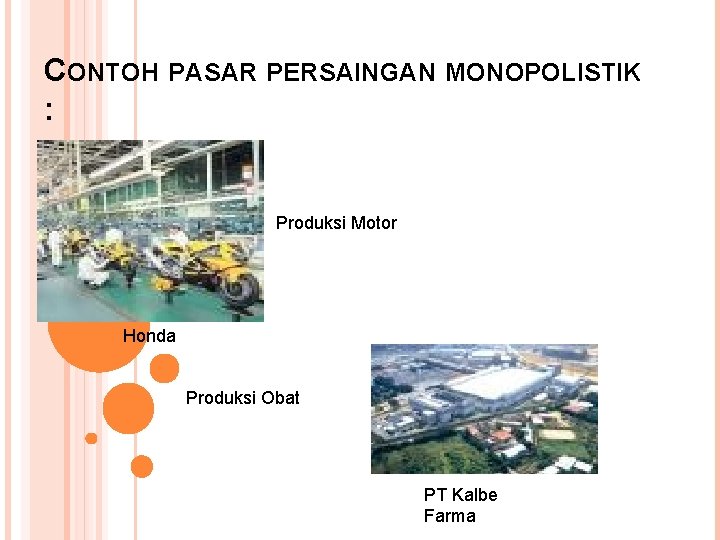 CONTOH PASAR PERSAINGAN MONOPOLISTIK :

Produksi Motor

Honda

Produksi Obat

PT Kalbe Farma